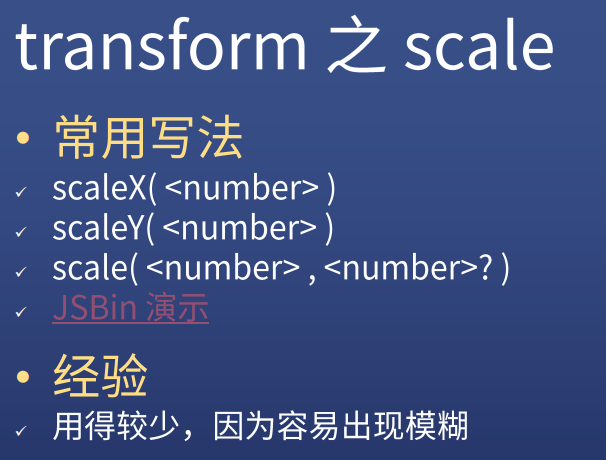 transform 之 scale

• 常用写法
✓ scaleX( <number> )
✓ scaleY( <number> )
✓ scale( <number> , <number>? )
✓ JSBin 演示

• 经验
✓ 用得较少，因为容易出现模糊